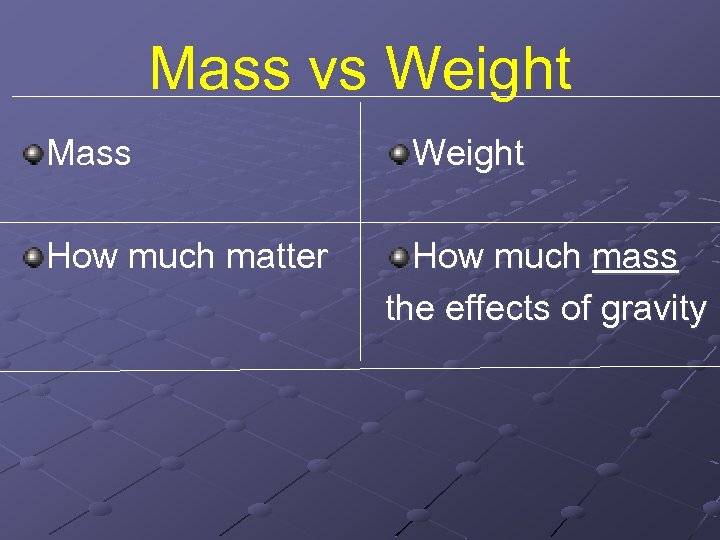 Mass vs Weight

| Mass | Weight |
|---|---|
| How much matter | How much mass the effects of gravity |